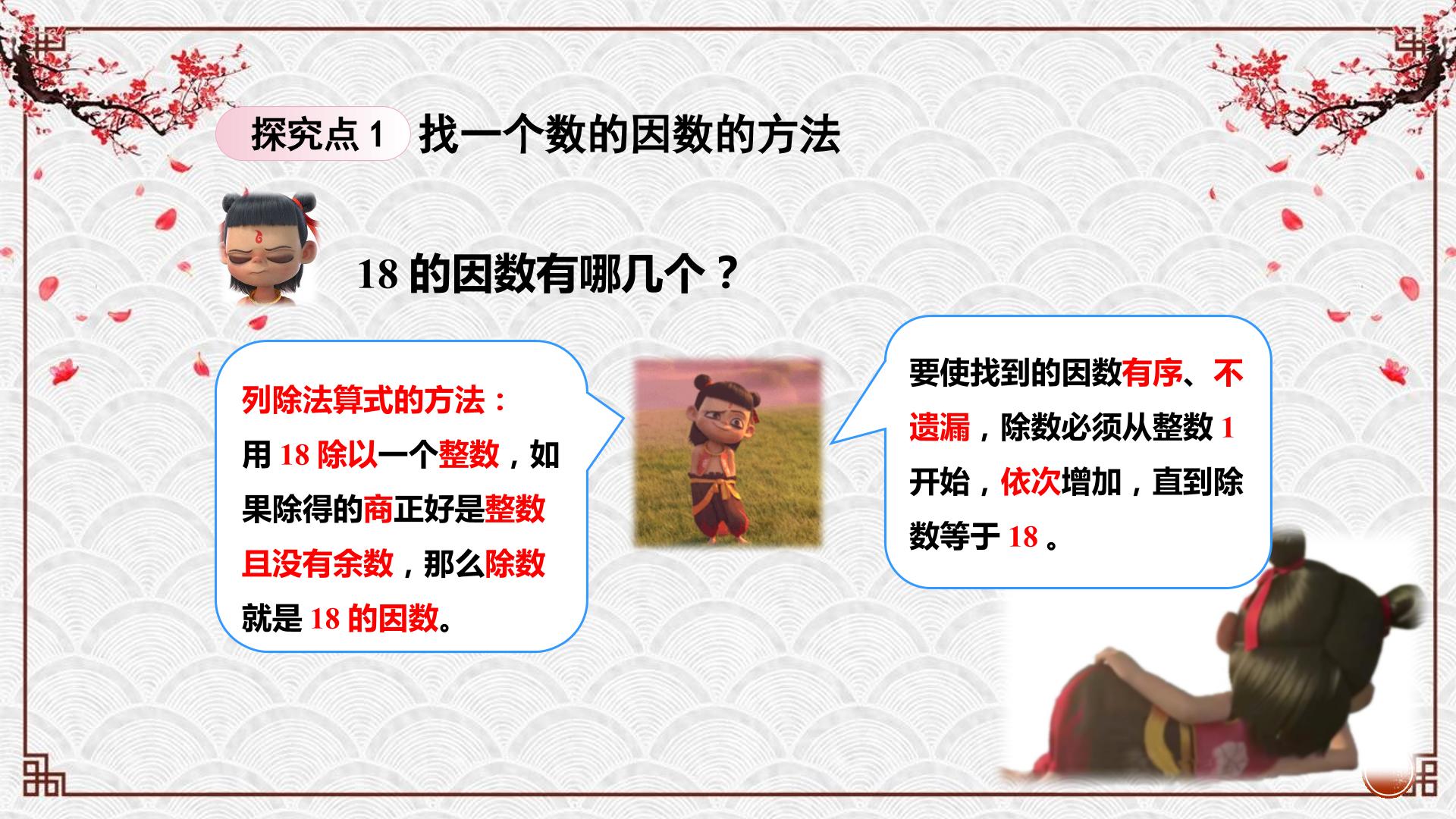 探究点 1 找一个数的因数的方法

18 的因数有哪几个？

列除法算式的方法：
用 18 除以一个整数，如果除得的商正好是整数且没有余数，那么除数就是 18 的因数。

要使找到的因数有序、不遗漏，除数必须从整数 1 开始，依次增加，直到除数等于 18 。